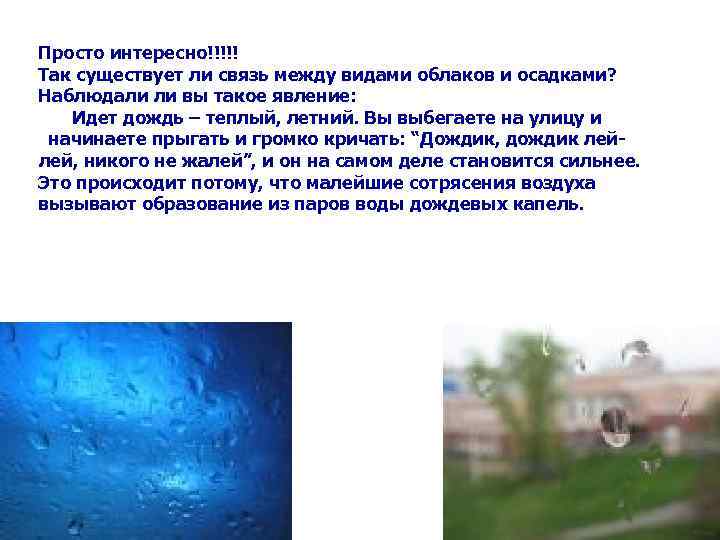 Просто интересно!!!!!
Так существует ли связь между видами облаков и осадками?
Наблюдали ли вы такое явление:

Идет дождь – теплый, летний. Вы выбегаете на улицу и начинаете прыгать и громко кричать: “Дождик, дождик лей-лей, никого не жалей”, и он на самом деле становится сильнее. Это происходит потому, что малейшие сотрясения воздуха вызывают образование из паров воды дождевых капель.